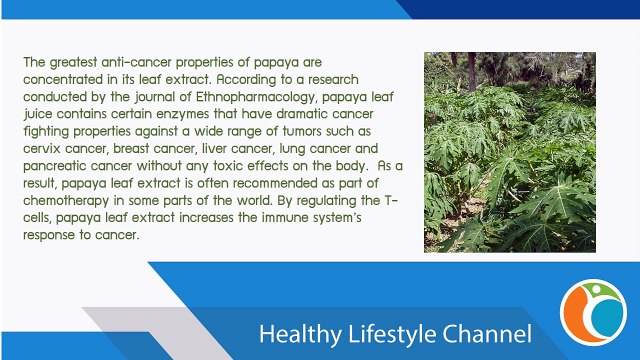 The greatest anti-cancer properties of papaya are concentrated in its leaf extract. According to a research conducted by the journal of Ethnopharmacology, papaya leaf juice contains certain enzymes that have dramatic cancer fighting properties against a wide range of tumors such as cervix cancer, breast cancer, liver cancer, lung cancer and pancreatic cancer without any toxic effects on the body. As a result, papaya leaf extract is often recommended as part of chemotherapy in some parts of the world. By regulating the T-cells, papaya leaf extract increases the immune system's response to cancer.

Healthy Lifestyle Channel